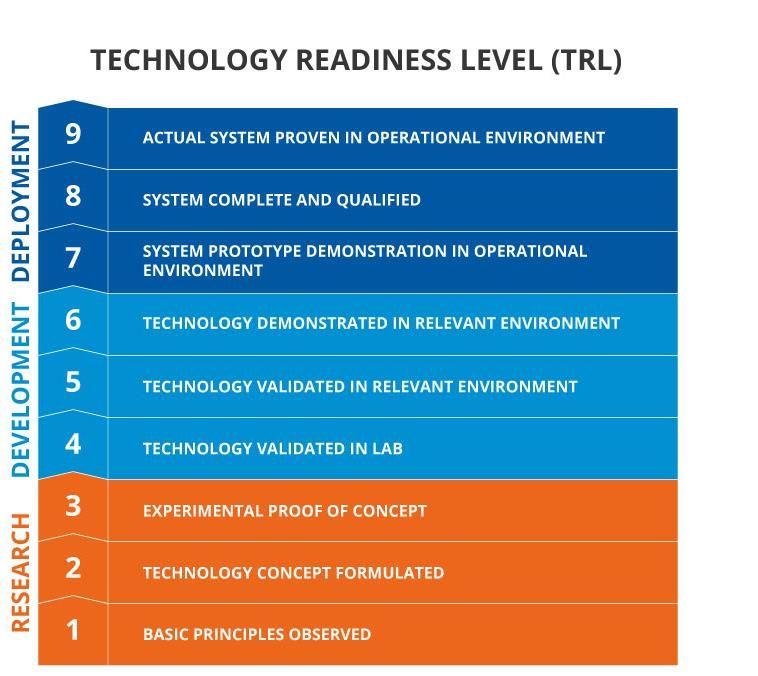 TECHNOLOGY READINESS LEVEL (TRL)

DEPLOYMENT

9 ACTUAL SYSTEM PROVEN IN OPERATIONAL ENVIRONMENT

8 SYSTEM COMPLETE AND QUALIFIED

7 SYSTEM PROTOTYPE DEMONSTRATION IN OPERATIONAL ENVIRONMENT

DEVELOPMENT

6 TECHNOLOGY DEMONSTRATED IN RELEVANT ENVIRONMENT

5 TECHNOLOGY VALIDATED IN RELEVANT ENVIRONMENT

4 TECHNOLOGY VALIDATED IN LAB

RESEARCH

3 EXPERIMENTAL PROOF OF CONCEPT

2 TECHNOLOGY CONCEPT FORMULATED

1 BASIC PRINCIPLES OBSERVED